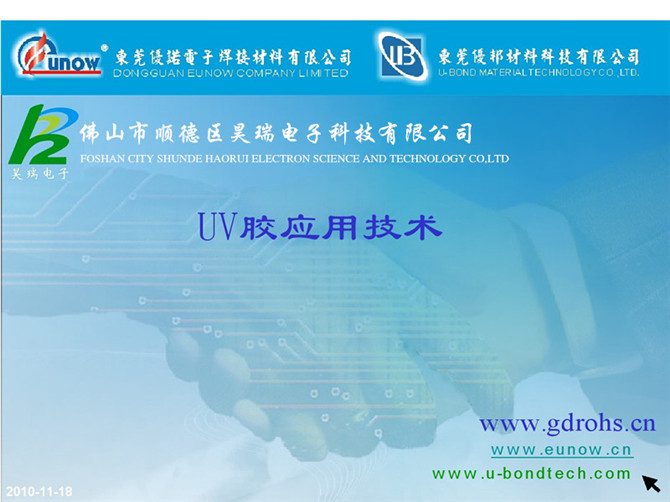 eunow
東莞優諾電子焊接材料有限公司
DONGGUAN EUNOW COMPANY LIMITED

UB
東莞優邦材料科技有限公司
U-BOND MATERIAL TECHNOLOGY CO.,LTD.

昊瑞电子
佛山市顺德区昊瑞电子科技有限公司
FOSHAN CITY SHUNDE HAORUI ELECTRON SCIENCE AND TECHNOLOGY CO,LTD

UV胶应用技术

www.gdrohs.cn
www.eunow.cn
www.u-bondtech.com

2010-11-18